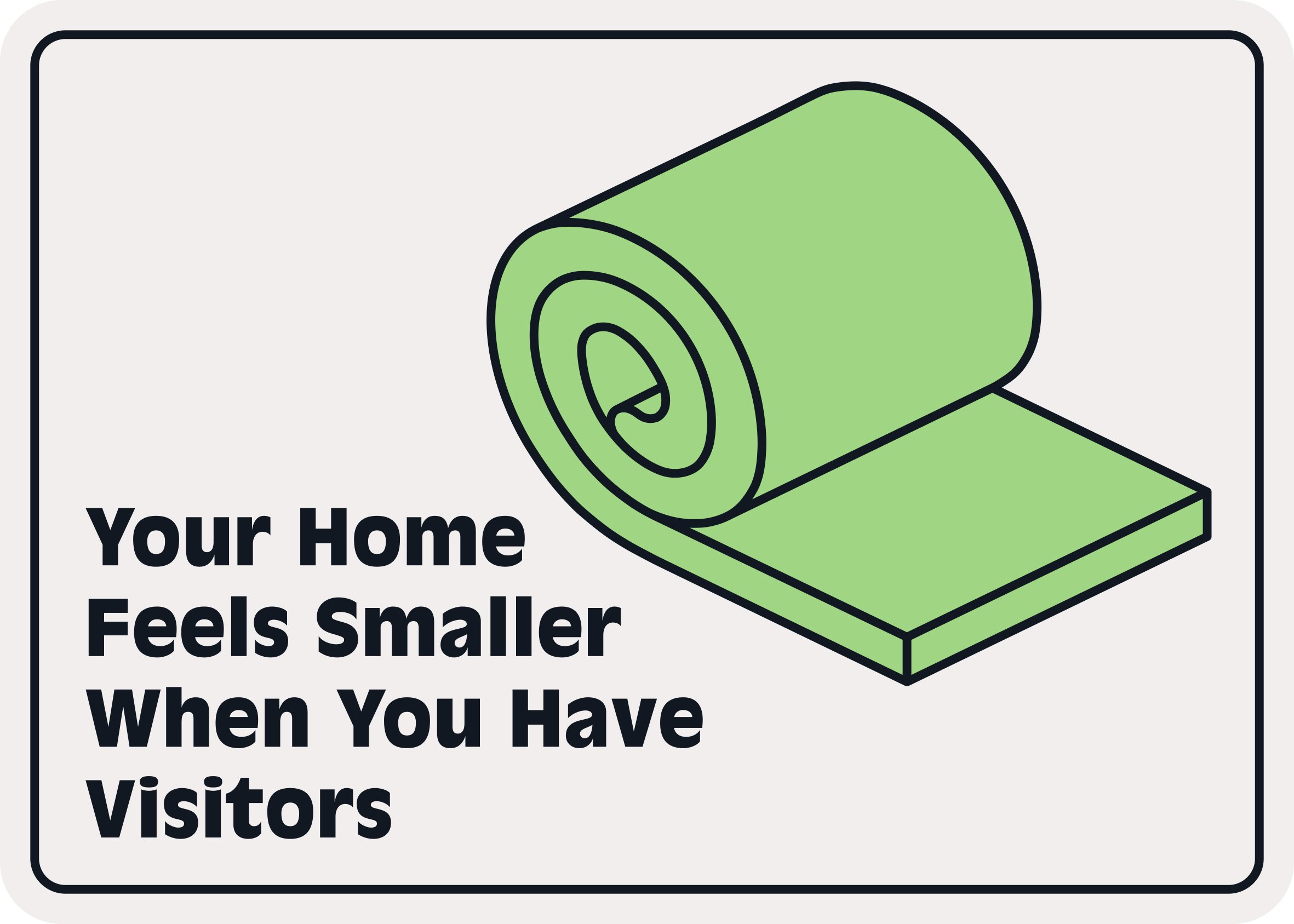 Your Home Feels Smaller When You Have Visitors